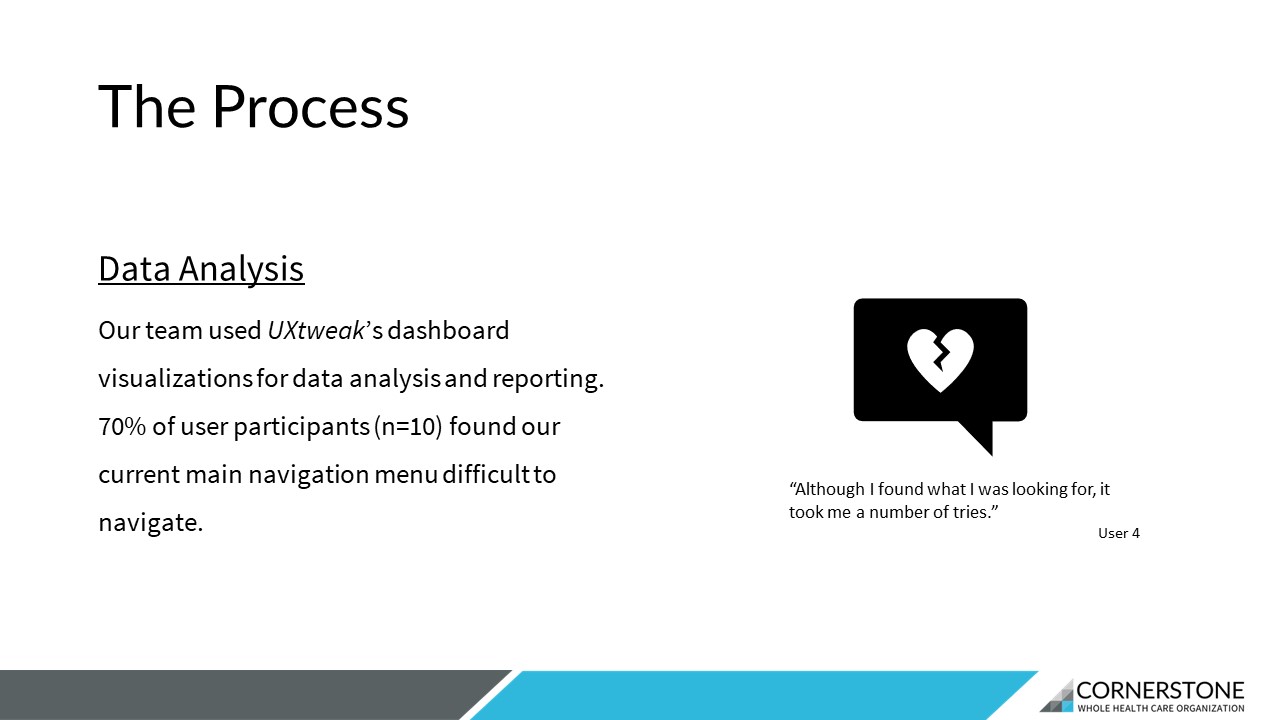 The Process

Data Analysis

Our team used UXtweak's dashboard visualizations for data analysis and reporting. 70% of user participants (n=10) found our current main navigation menu difficult to navigate.

"Although I found what I was looking for, it took me a number of tries."

User 4

CORNERSTONE
WHOLE HEALTH CARE ORGANIZATION